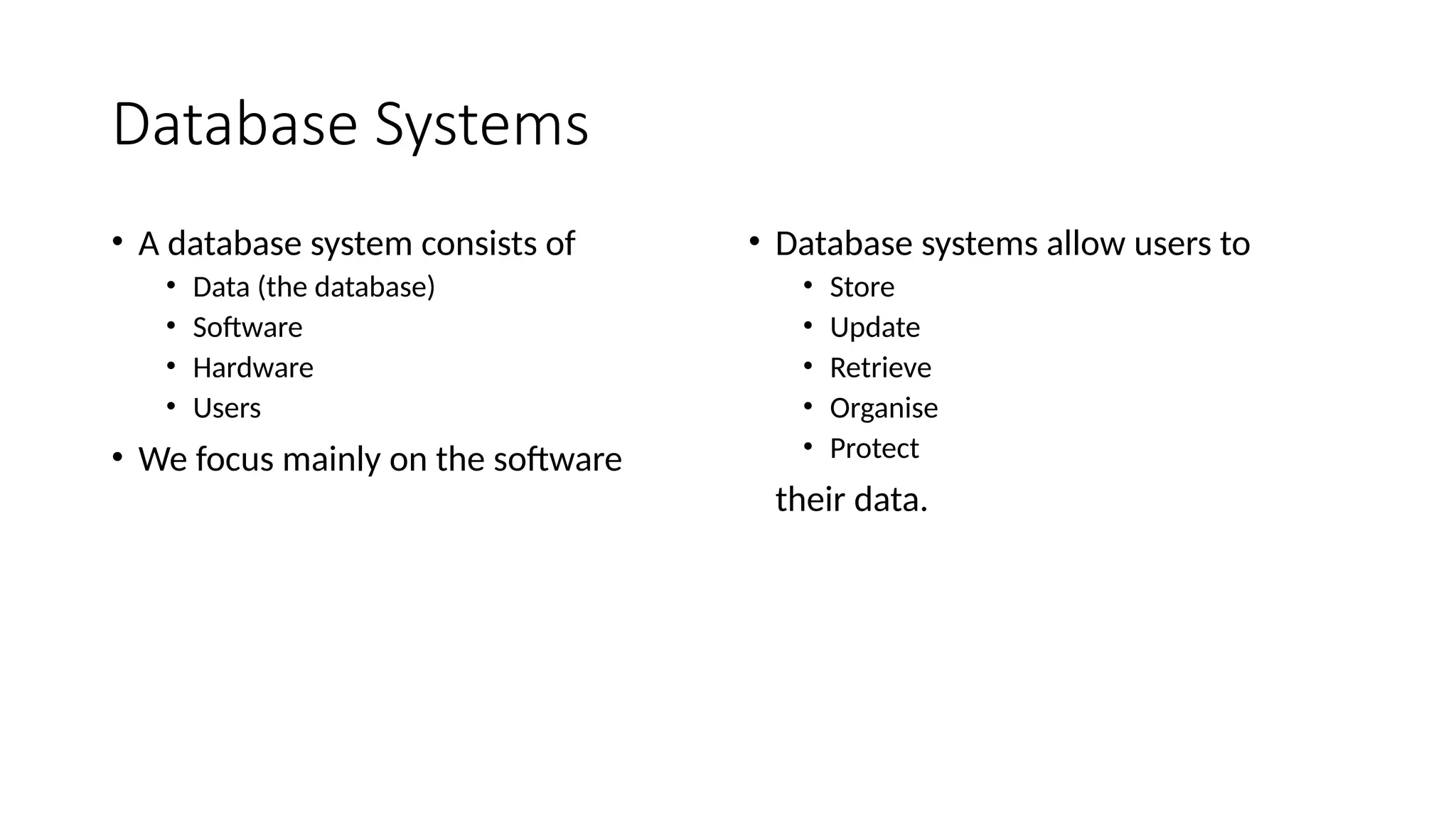 Database Systems

• A database system consists of
  • Data (the database)
  • Software
  • Hardware
  • Users
• We focus mainly on the software

• Database systems allow users to
  • Store
  • Update
  • Retrieve
  • Organise
  • Protect

their data.